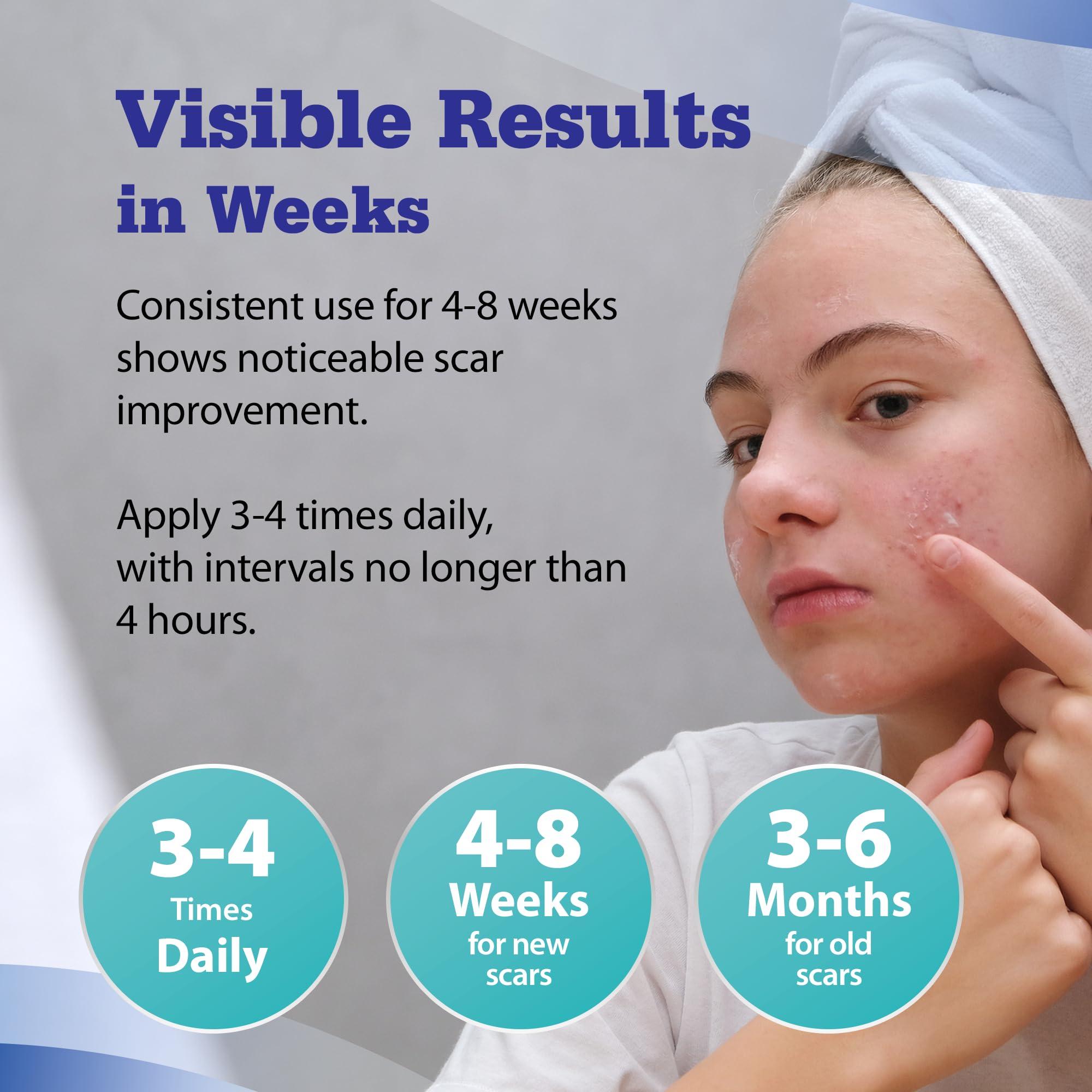 Visible Results in Weeks

Consistent use for 4-8 weeks shows noticeable scar improvement.

Apply 3-4 times daily, with intervals no longer than 4 hours.

3-4 Times Daily

4-8 Weeks for new scars

3-6 Months for old scars